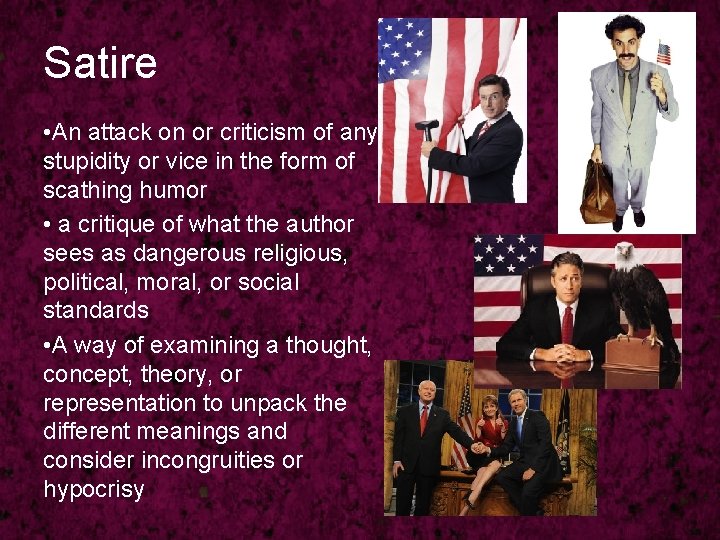 Satire

•An attack on or criticism of any stupidity or vice in the form of scathing humor

• a critique of what the author sees as dangerous religious, political, moral, or social standards

•A way of examining a thought, concept, theory, or representation to unpack the different meanings and consider incongruities or hypocrisy